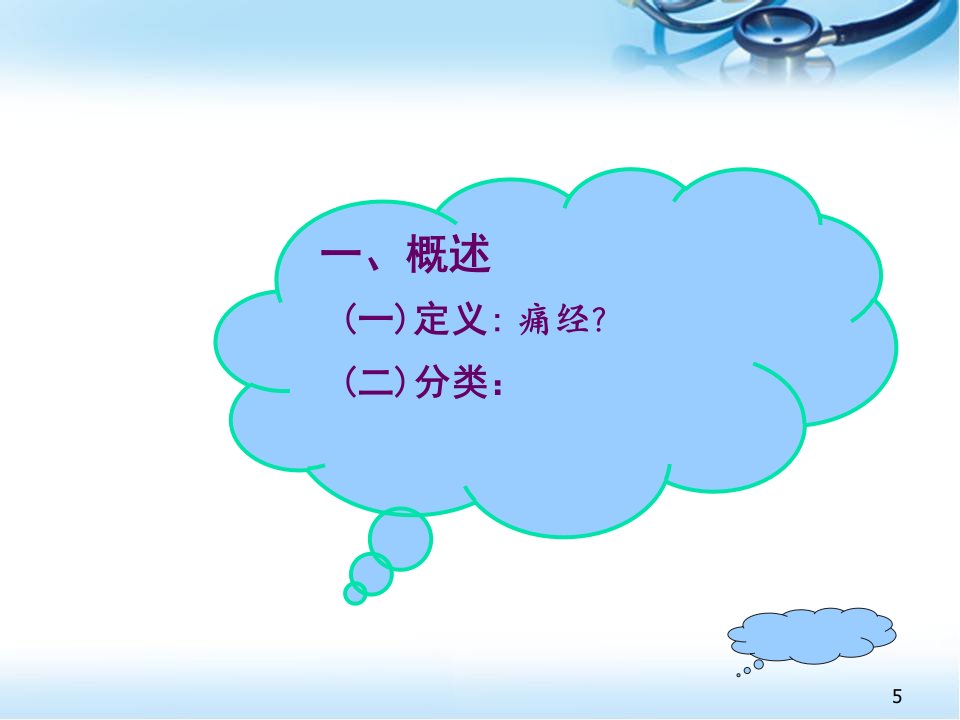 一、概述

(一)定义：痛经？

(二)分类：

5